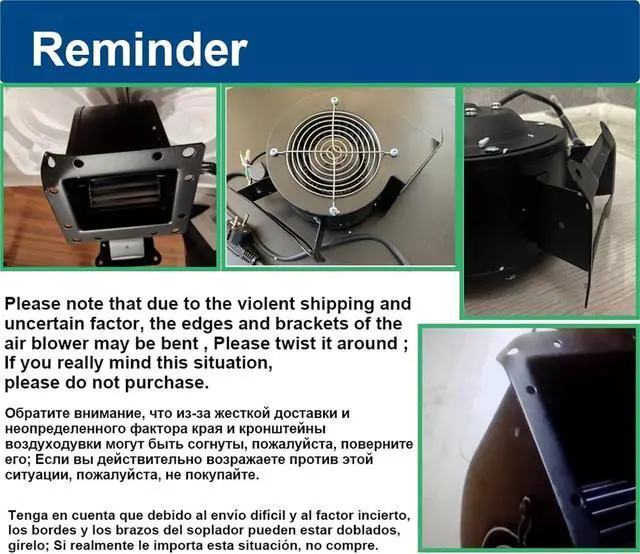 Reminder

Please note that due to the violent shipping and uncertain factor, the edges and brackets of the air blower may be bent , Please twist it around ; If you really mind this situation, please do not purchase.

Обратите внимание, что из-за жесткой доставки и неопределенного фактора края и кронштейны воздуходувки могут быть согнуты, пожалуйста, поверните его; Если вы действительно возражаете против этой ситуации, пожалуйста, не покупайте.

Tenga en cuenta que debido al envío difícil y al factor incierto, los bordes y los brazos del soplador pueden estar doblados, gírelo; Si realmente le importa esta situación, no compre.